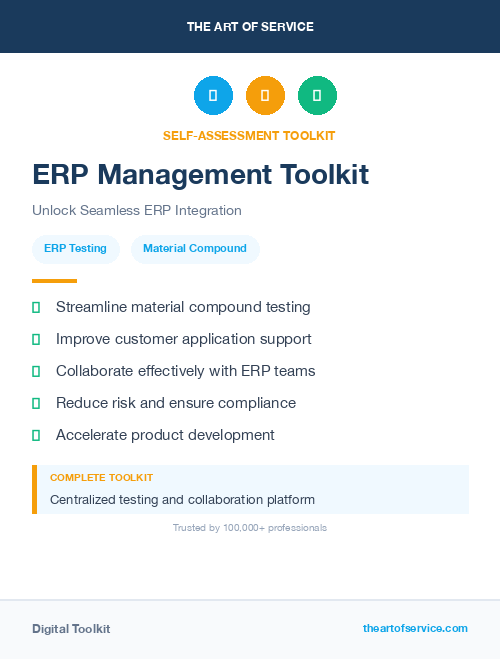 THE ART OF SERVICE

SELF-ASSESSMENT TOOLKIT

ERP Management Toolkit

Unlock Seamless ERP Integration

ERP Testing

Material Compound

Streamline material compound testing

Improve customer application support

Collaborate effectively with ERP teams

Reduce risk and ensure compliance

Accelerate product development

COMPLETE TOOLKIT

Centralized testing and collaboration platform

Trusted by 100,000+ professionals

Digital Toolkit

theartofservice.com